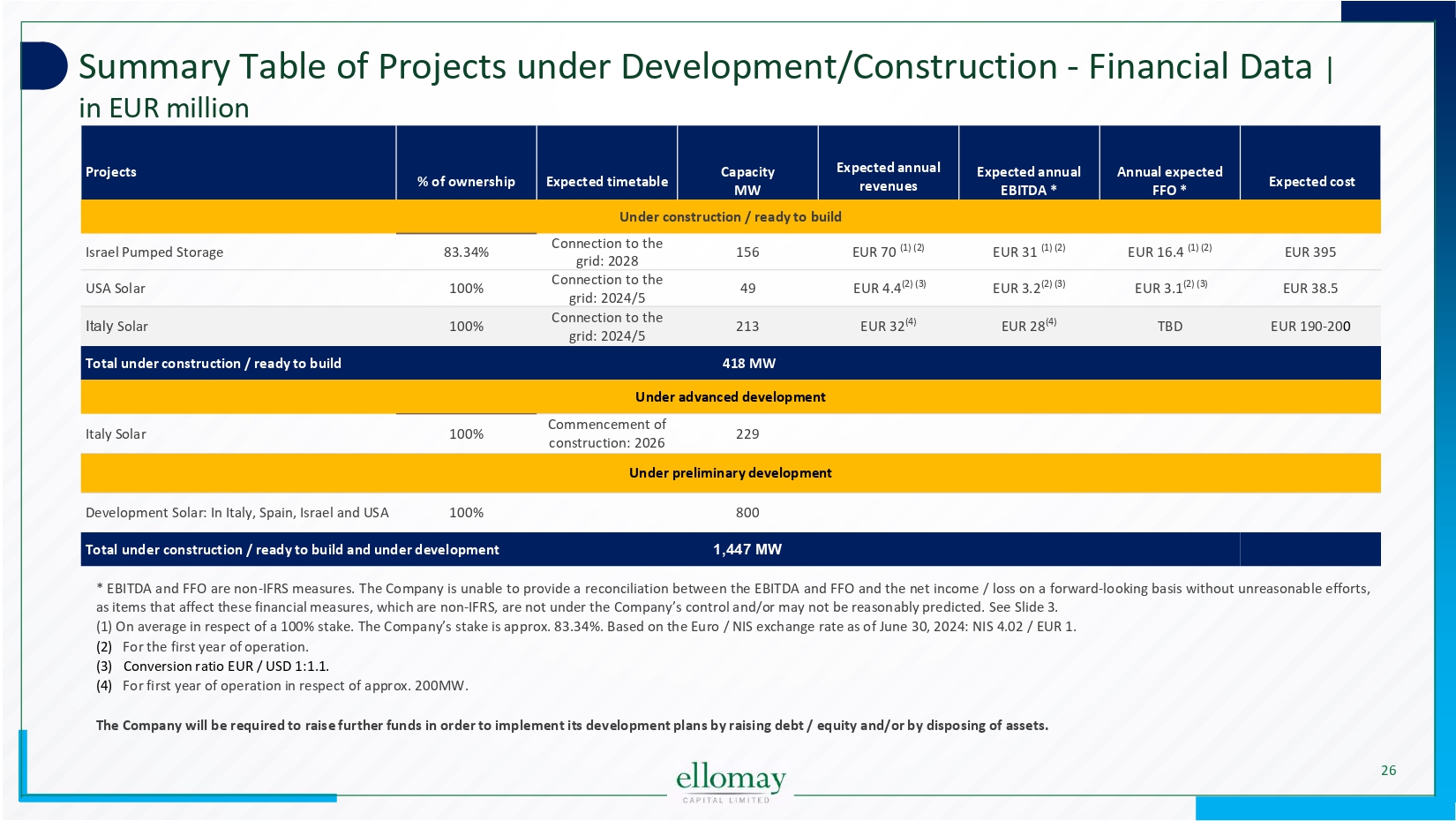 Summary Table of Projects under Development/Construction - Financial Data | in EUR million

| Projects | % of ownership | Expected timetable | Capacity MW | Expected annual revenues | Expected annual EBITDA * | Annual expected FFO * | Expected cost |
|---|---|---|---|---|---|---|---|
| Under construction / ready to build | | | | | | | |
| Israel Pumped Storage | 83.34% | Connection to the grid: 2028 | 156 | EUR 70 $^{(1)(2)}$ | EUR 31 $^{(1)(2)}$ | EUR 16.4 $^{(1)(2)}$ | EUR 395 |
| USA Solar | 100% | Connection to the grid: 2024/5 | 49 | EUR 4.4$^{(2)(3)}$ | EUR 3.2$^{(2)(3)}$ | EUR 3.1$^{(2)(3)}$ | EUR 38.5 |
| Italy Solar | 100% | Connection to the grid: 2024/5 | 213 | EUR 32$^{(4)}$ | EUR 28$^{(4)}$ | TBD | EUR 190-200 |
| Total under construction / ready to build | | | 418 MW | | | | |
| Under advanced development | | | | | | | |
| Italy Solar | 100% | Commencement of construction: 2026 | 229 | | | | |
| Under preliminary development | | | | | | | |
| Development Solar: In Italy, Spain, Israel and USA | 100% | | 800 | | | | |
| Total under construction / ready to build and under development | | | 1,447 MW | | | | |

* EBITDA and FFO are non-IFRS measures. The Company is unable to provide a reconciliation between the EBITDA and FFO and the net income / loss on a forward-looking basis without unreasonable efforts, as items that affect these financial measures, which are non-IFRS, are not under the Company's control and/or may not be reasonably predicted. See Slide 3.
(1) On average in respect of a 100% stake. The Company's stake is approx. 83.34%. Based on the Euro / NIS exchange rate as of June 30, 2024: NIS 4.02 / EUR 1.
(2) For the first year of operation.
(3) Conversion ratio EUR / USD 1:1.1.
(4) For first year of operation in respect of approx. 200MW.

The Company will be required to raise further funds in order to implement its development plans by raising debt / equity and/or by disposing of assets.

ellomay
CAPITAL LIMITED

26